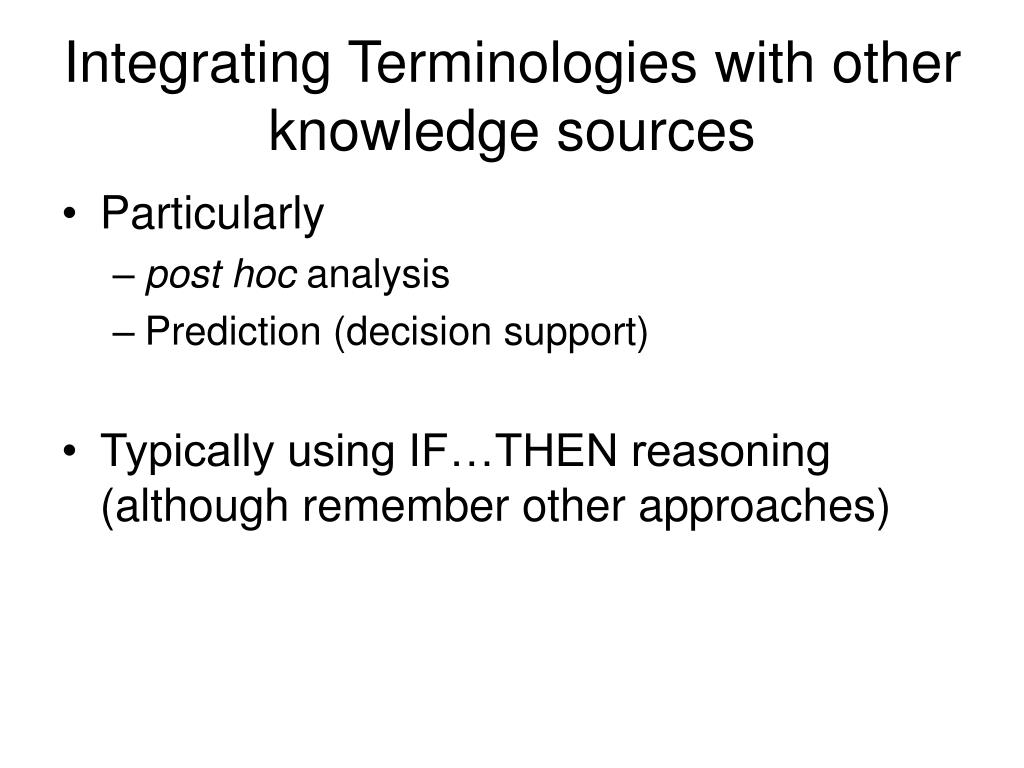 Integrating Terminologies with other knowledge sources

• Particularly
– post hoc analysis
– Prediction (decision support)

• Typically using IF…THEN reasoning (although remember other approaches)